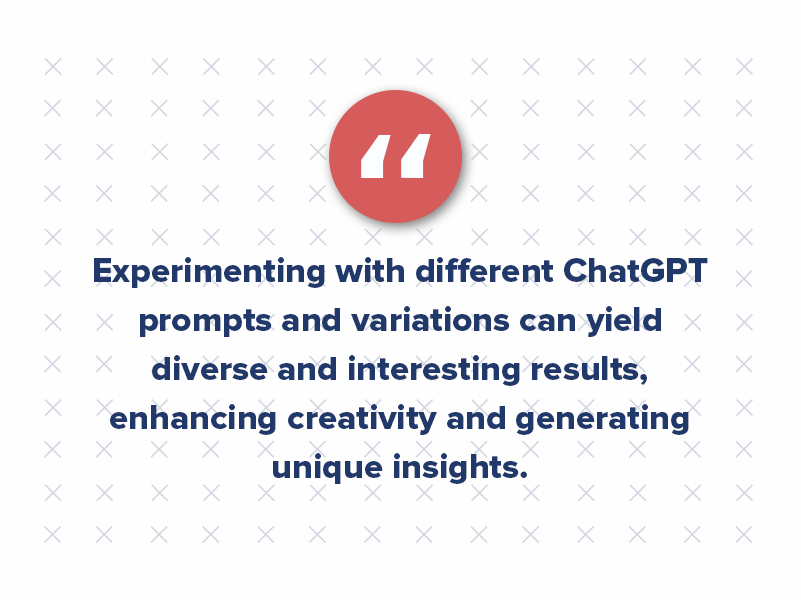 “

Experimenting with different ChatGPT prompts and variations can yield diverse and interesting results, enhancing creativity and generating unique insights.